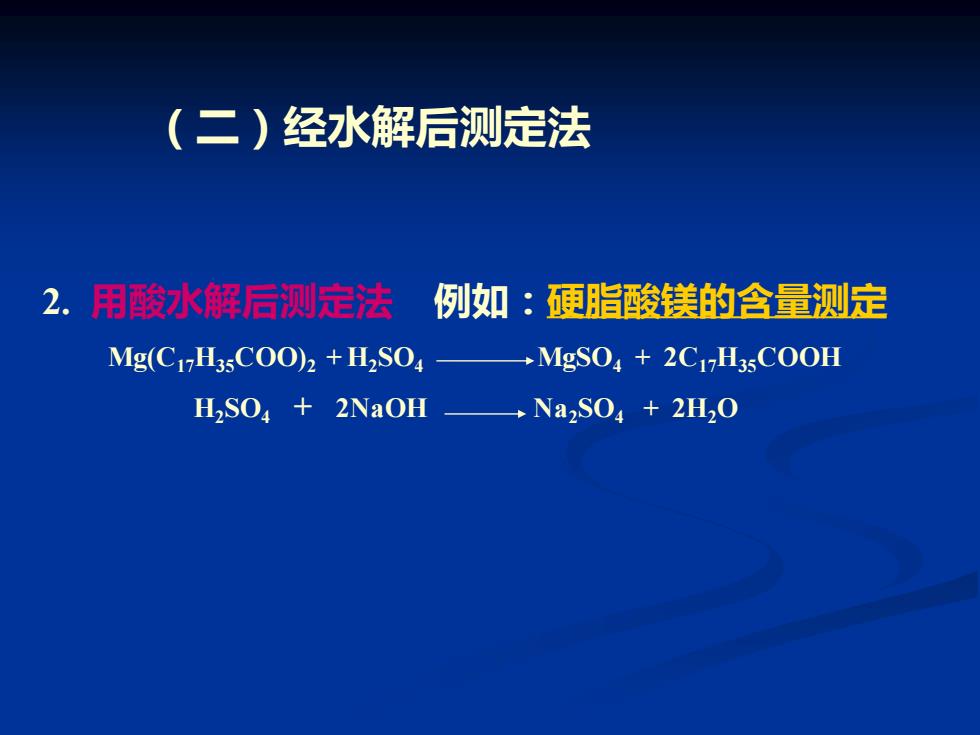 （二）经水解后测定法

2. 用酸水解后测定法　例如：硬脂酸镁的含量测定

$Mg(C_{17}H_{35}COO)_2 + H_2SO_4 \longrightarrow MgSO_4 + 2C_{17}H_{35}COOH$

$H_2SO_4 + 2NaOH \longrightarrow Na_2SO_4 + 2H_2O$